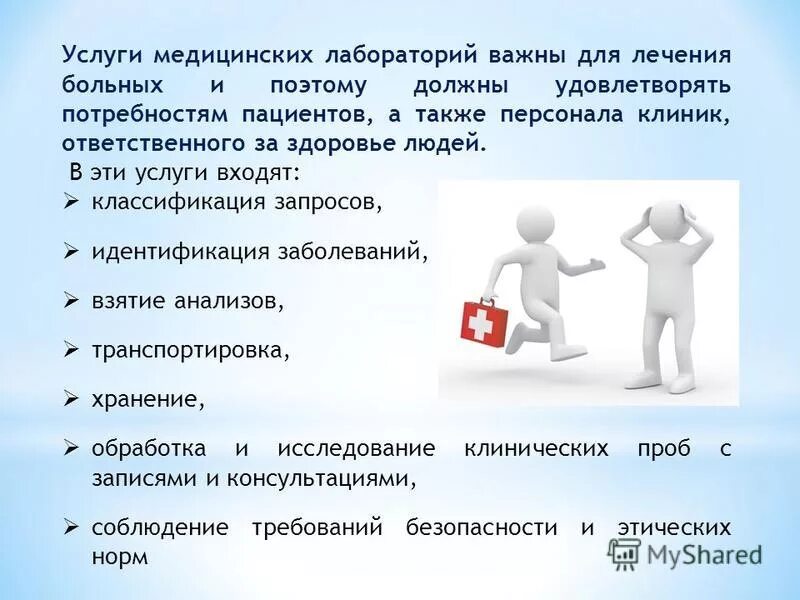 Услуги медицинских лабораторий важны для лечения больных и поэтому должны удовлетворять потребностям пациентов, а также персонала клиник, ответственного за здоровье людей.

В эти услуги входят:
➢ классификация запросов,
➢ идентификация заболеваний,
➢ взятие анализов,
➢ транспортировка,
➢ хранение,
➢ обработка и исследование клинических проб с записями и консультациями,
➢ соблюдение требований безопасности и этических норм

MyShared